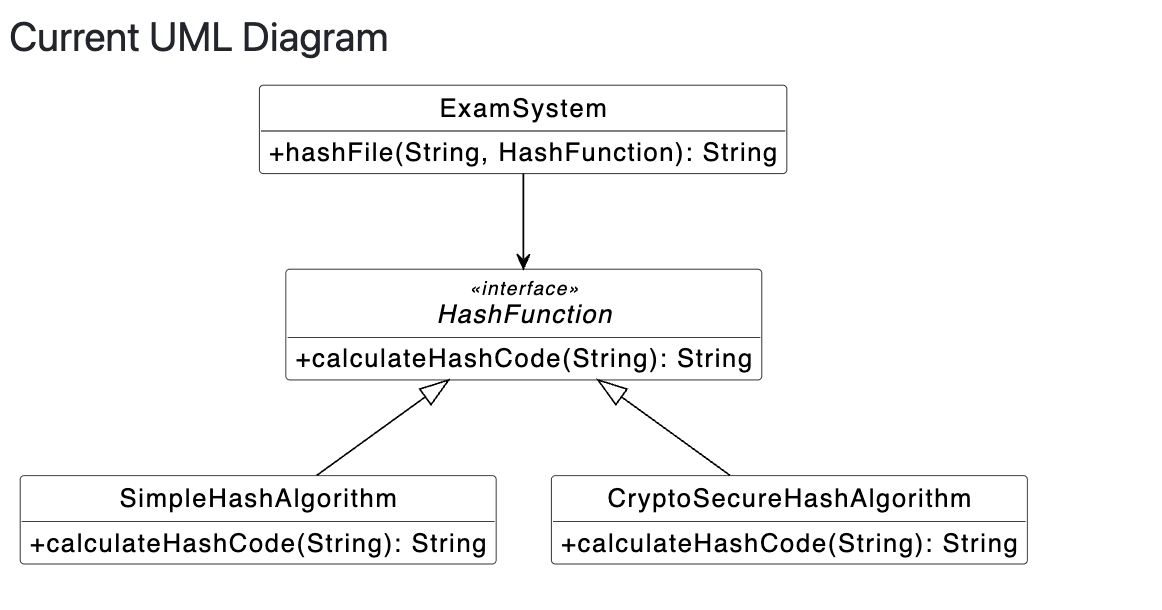 Current UML Diagram

ExamSystem

+hashFile(String, HashFunction): String

«interface»
HashFunction

+calculateHashCode(String): String

SimpleHashAlgorithm

+calculateHashCode(String): String

CryptoSecureHashAlgorithm

+calculateHashCode(String): String